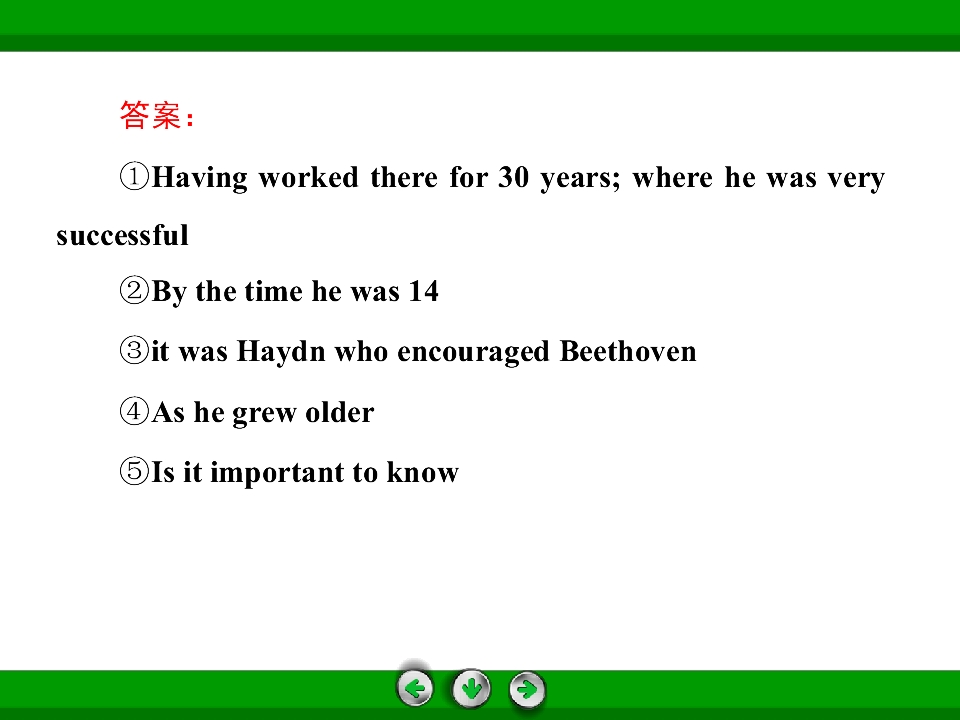 答案：

①Having worked there for 30 years; where he was very successful

②By the time he was 14

③it was Haydn who encouraged Beethoven

④As he grew older

⑤Is it important to know